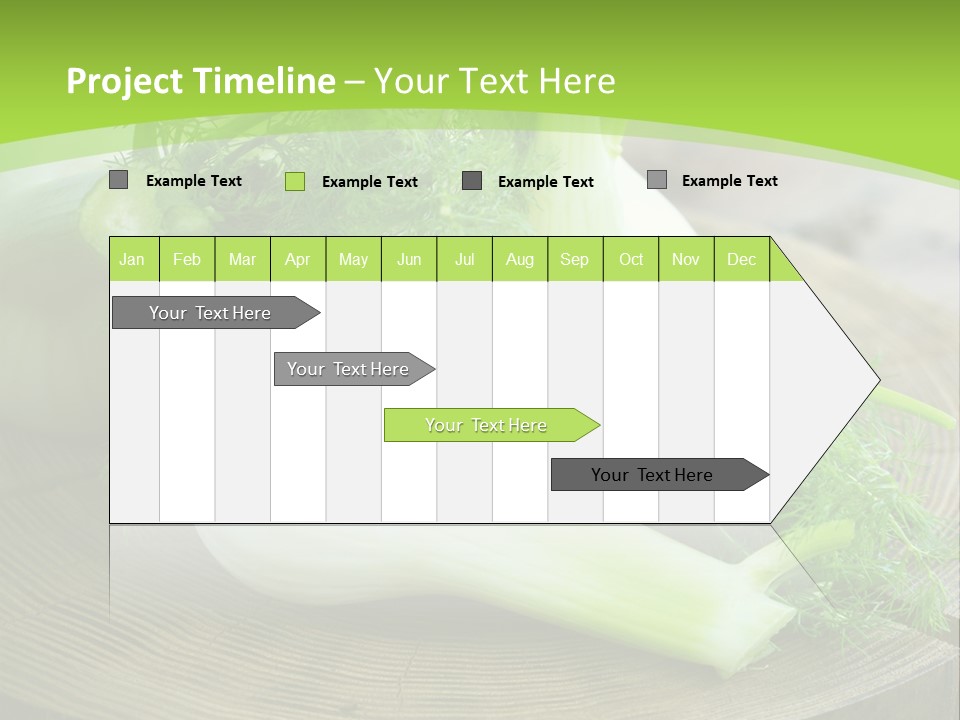 Project Timeline – Your Text Here

Example Text
Example Text
Example Text
Example Text

| Jan | Feb | Mar | Apr | May | Jun | Jul | Aug | Sep | Oct | Nov | Dec |
|---|---|---|---|---|---|---|---|---|---|---|---|

Your Text Here
Your Text Here
Your Text Here
Your Text Here